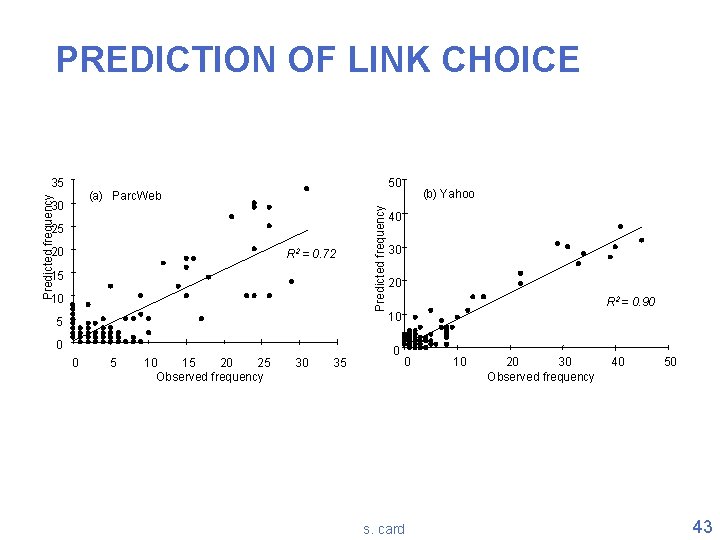 PREDICTION OF LINK CHOICE

(a) ParcWeb

Predicted frequency

35
30
25
20
15
10
5
0

$R^2 = 0.72$

0 5 10 15 20 25 30 35

Observed frequency

(b) Yahoo

Predicted frequency

50
40
30
20
10
0

$R^2 = 0.90$

0 10 20 30 40 50

Observed frequency

s. card

43